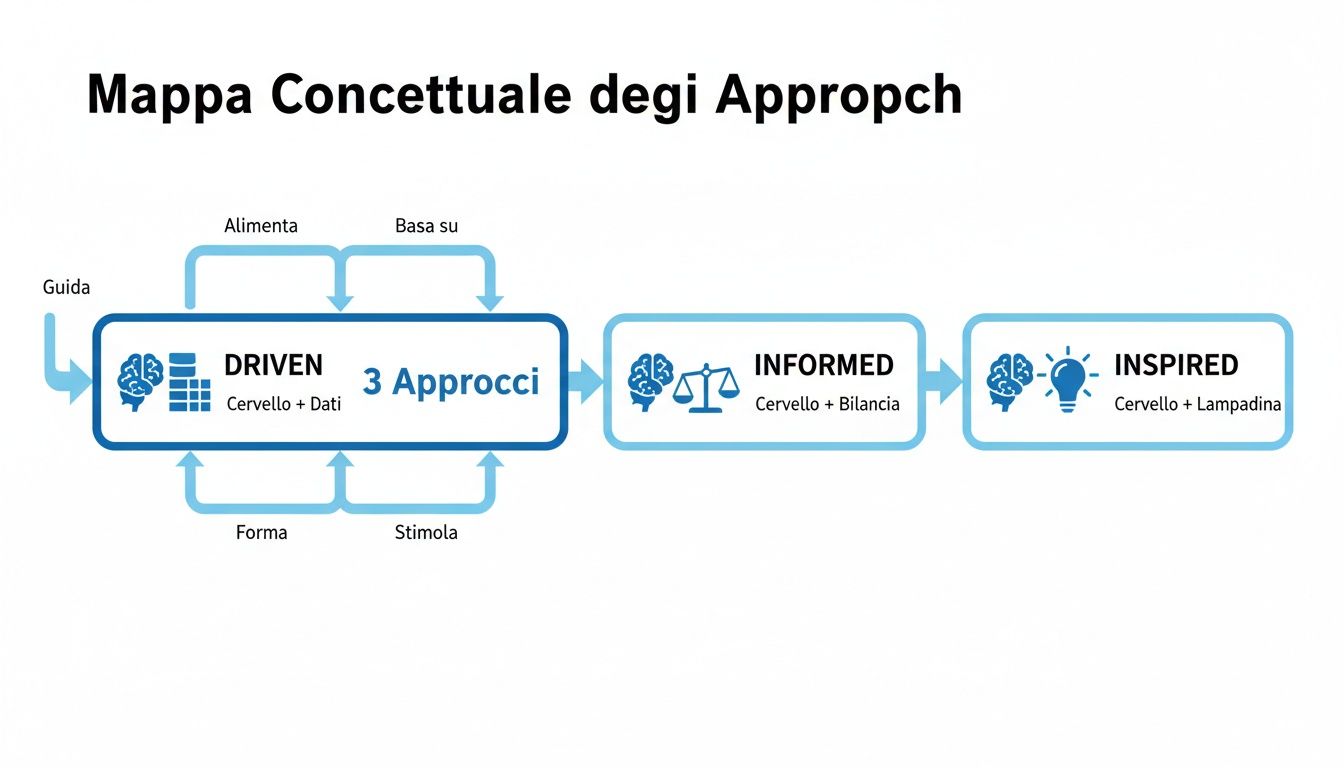 Mappa Concettuale degi Appropch

Alimenta

Basa su

Guida

DRIVEN
Cervello + Dati

3 Approcci

INFORMED
Cervello + Bilancia

INSPIRED
Cervello + Lampadina

Forma

Stimola